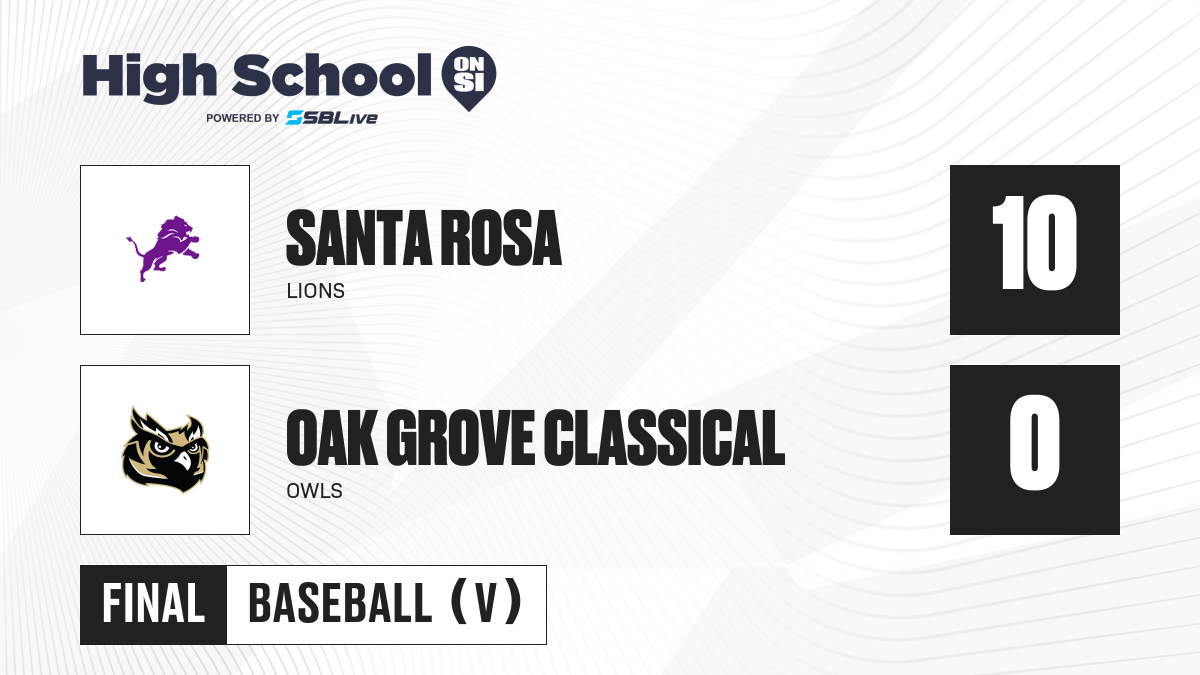 High School ON SI
POWERED BY SBLive

SANTA ROSA
LIONS
10

OAK GROVE CLASSICAL
OWLS
0

FINAL
BASEBALL (V)